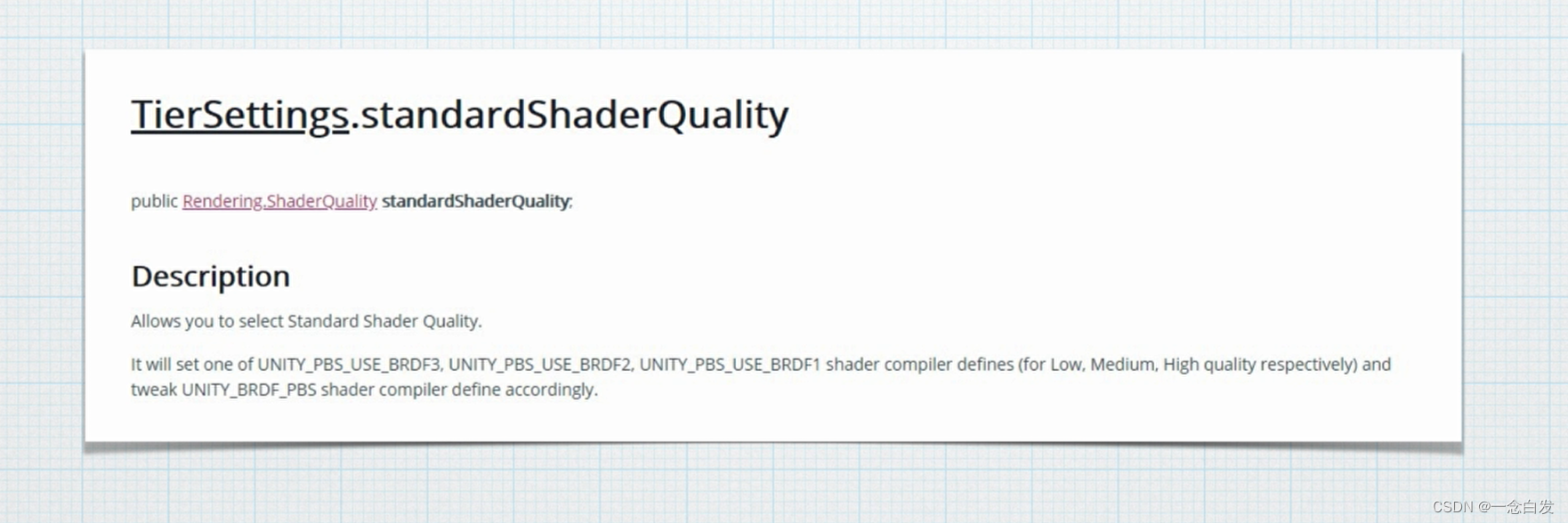 TierSettings.standardShaderQuality

public Rendering.ShaderQuality standardShaderQuality;

Description

Allows you to select Standard Shader Quality.

It will set one of UNITY_PBS_USE_BRDF3, UNITY_PBS_USE_BRDF2, UNITY_PBS_USE_BRDF1 shader compiler defines (for Low, Medium, High quality respectively) and tweak UNITY_BRDF_PBS shader compiler define accordingly.

CSDN @一念白发